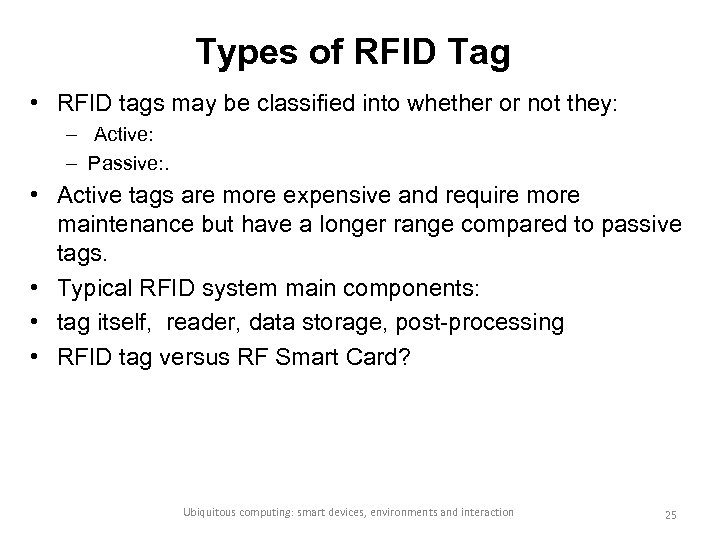 Types of RFID Tag

• RFID tags may be classified into whether or not they:
– Active:
– Passive:.
• Active tags are more expensive and require more maintenance but have a longer range compared to passive tags.
• Typical RFID system main components:
• tag itself, reader, data storage, post-processing
• RFID tag versus RF Smart Card?

Ubiquitous computing: smart devices, environments and interaction

25